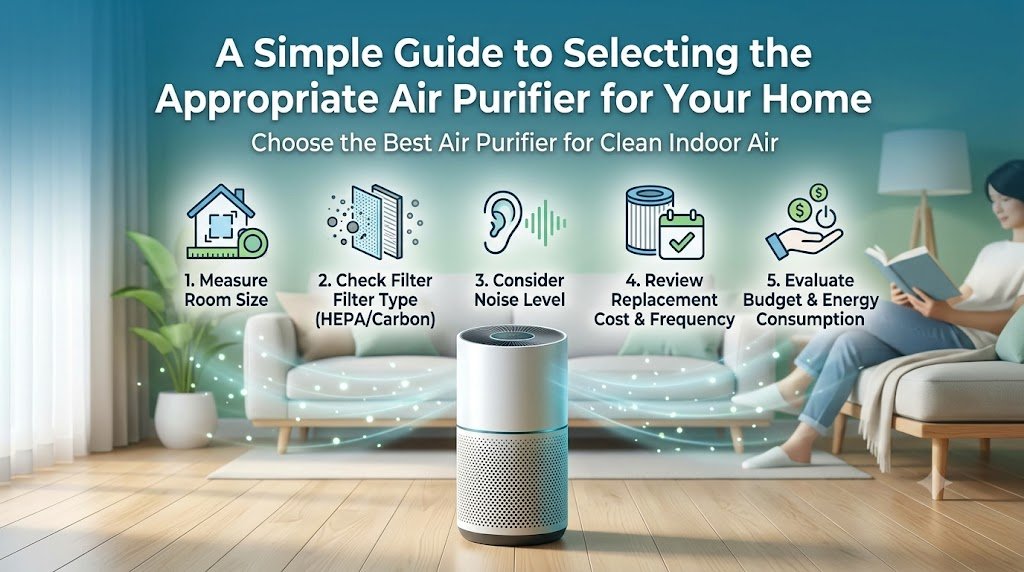 A Simple Guide to Selecting the Appropriate Air Purifier for Your Home

Choose the Best Air Purifier for Clean Indoor Air

1. Measure Room Size

2. Check Filter Filter Type (HEPA/Carbon)

3. Consider Noise Level

4. Review Replacement Cost & Frequency

5. Evaluate Budget & Energy Consumption